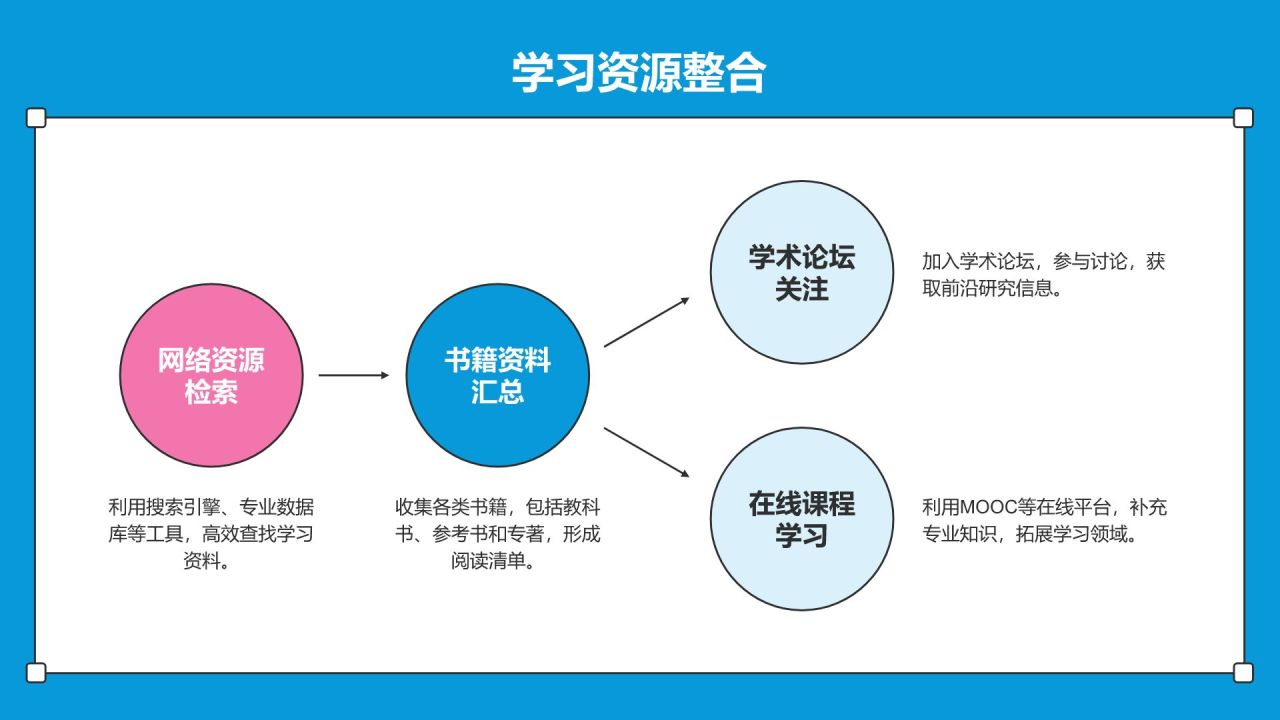 学习资源整合

网络资源检索

利用搜索引擎、专业数据库等工具，高效查找学习资料。

书籍资料汇总

收集各类书籍，包括教科书、参考书和专著，形成阅读清单。

学术论坛关注

加入学术论坛，参与讨论，获取前沿研究信息。

在线课程学习

利用MOOC等在线平台，补充专业知识，拓展学习领域。